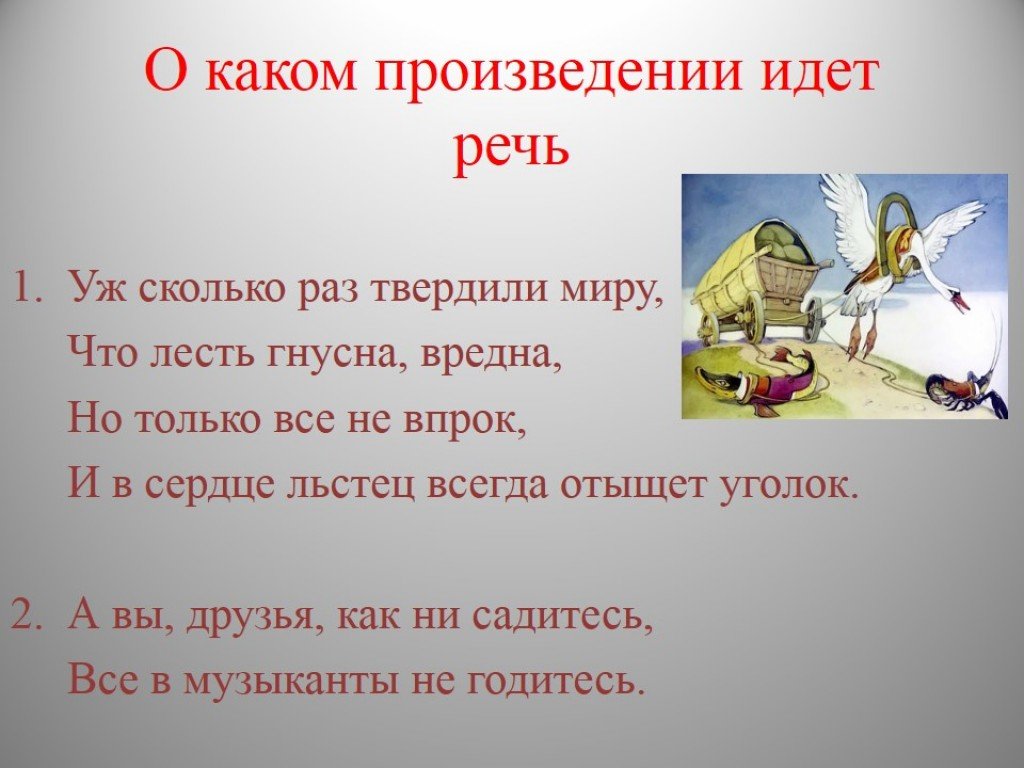 О каком произведении идет речь

1. Уж сколько раз твердили миру,
Что лесть гнусна, вредна,
Но только все не впрок,
И в сердце льстец всегда отыщет уголок.

2. А вы, друзья, как ни садитесь,
Все в музыканты не годитесь.